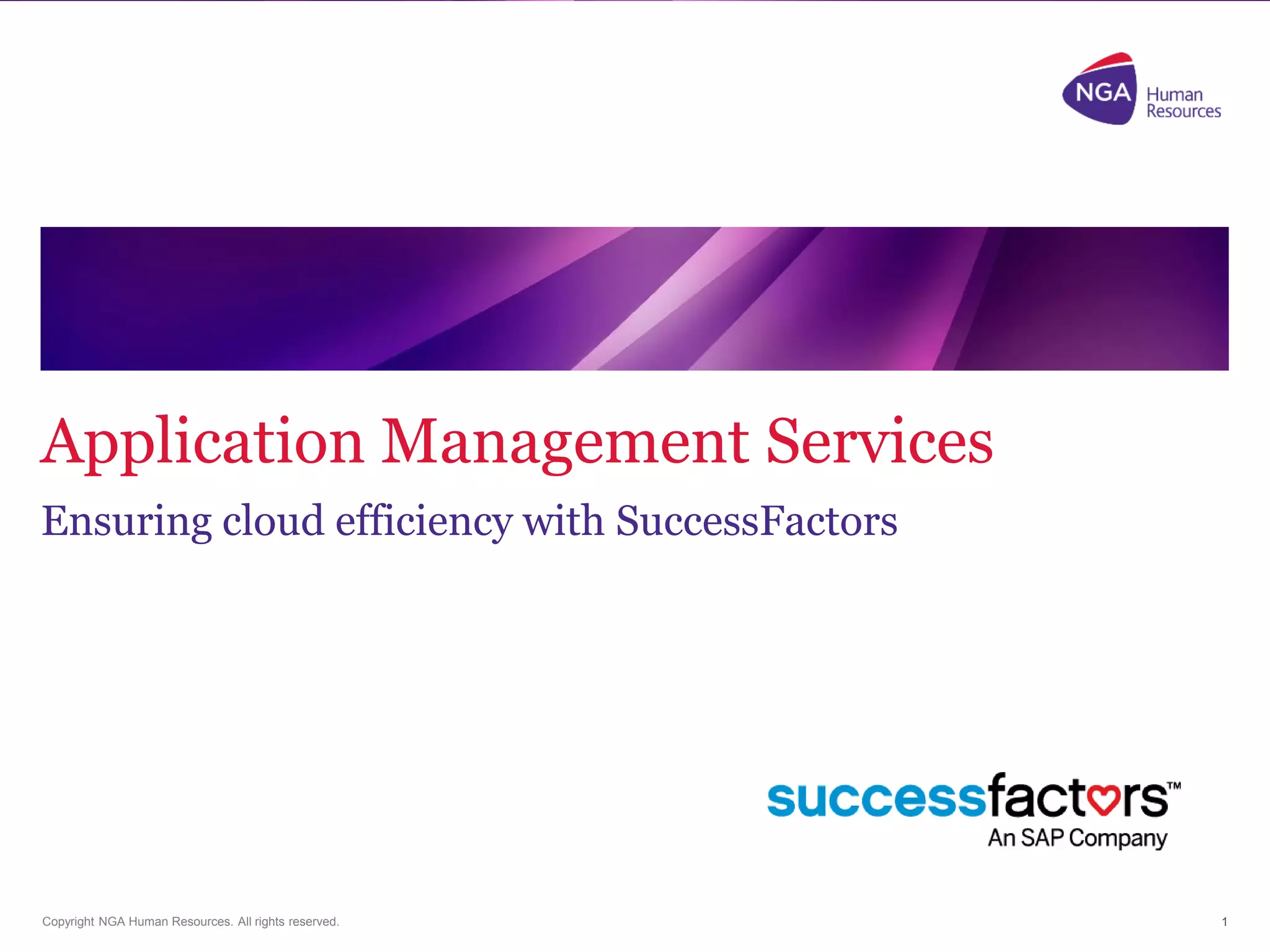 NGA Human Resources

Application Management Services

Ensuring cloud efficiency with SuccessFactors

successfactors™
An SAP Company

Copyright NGA Human Resources. All rights reserved.

1